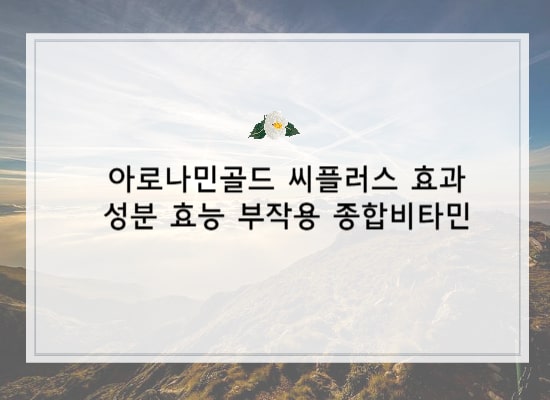 아로나민골드 씨플러스 효과 성분 효능 부작용 종합비타민